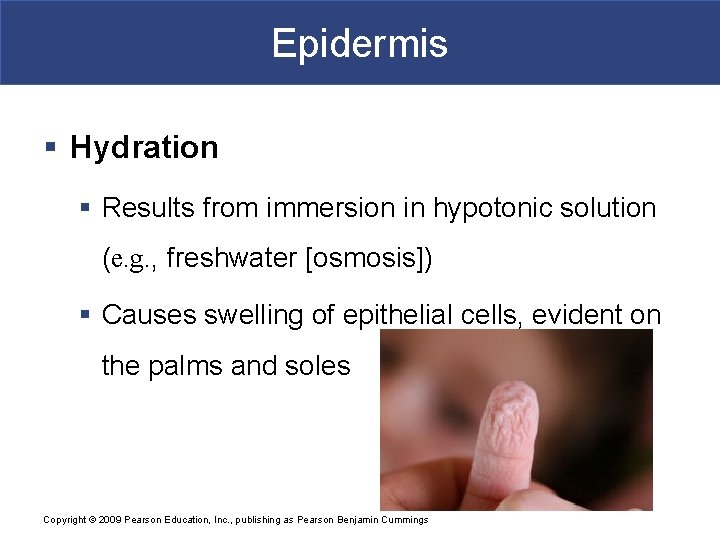 Epidermis

▪ Hydration

▪ Results from immersion in hypotonic solution (e.g., freshwater [osmosis])

▪ Causes swelling of epithelial cells, evident on the palms and soles

Copyright © 2009 Pearson Education, Inc., publishing as Pearson Benjamin Cummings